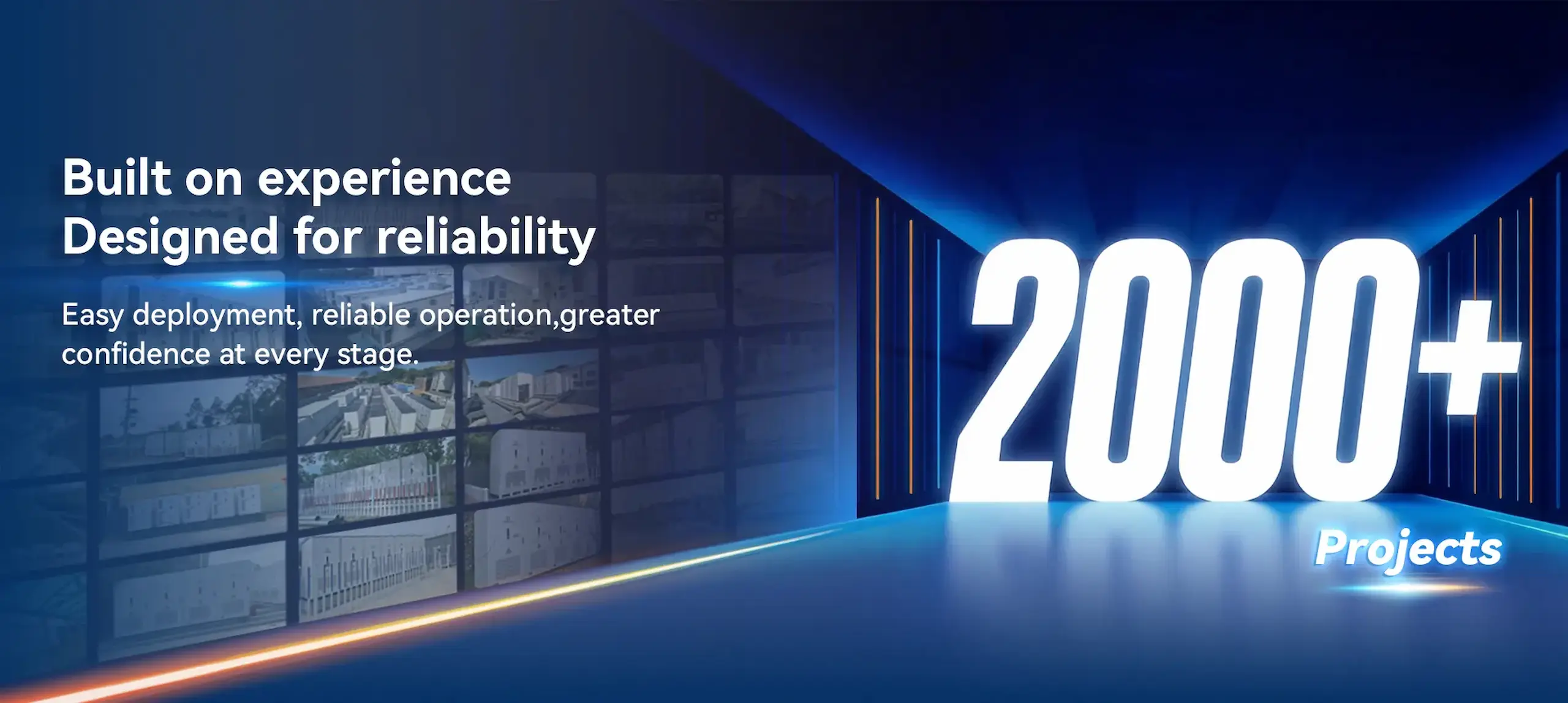 Built on experience
Designed for reliability

Easy deployment, reliable operation,greater confidence at every stage.

2000+
Projects